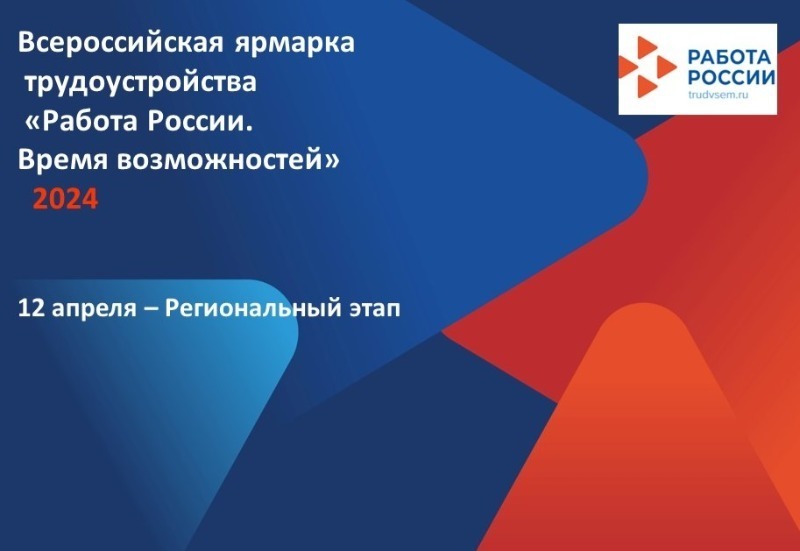 Всероссийская ярмарка трудоустройства «Работа России. Время возможностей» 2024

РАБОТА РОССИИ
trudvsem.ru

12 апреля – Региональный этап